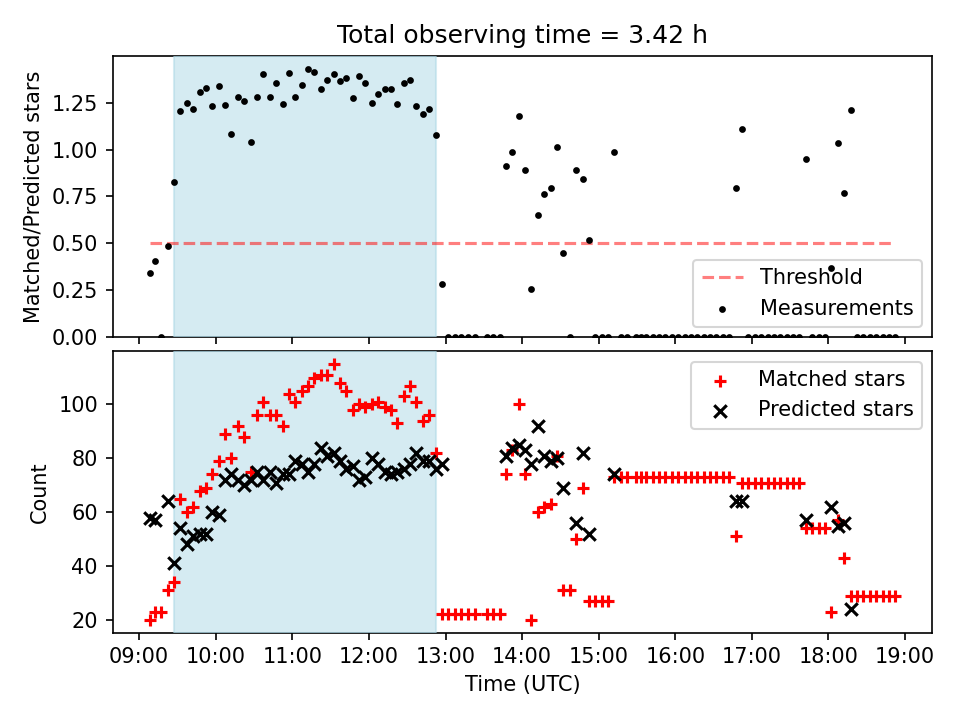 Total observing time = 3.42 h

Matched/Predicted stars

1.25
1.00
0.75
0.50
0.25
0.00

Threshold
Measurements

Count

100
80
60
40
20

Matched stars
Predicted stars

09:00 10:00 11:00 12:00 13:00 14:00 15:00 16:00 17:00 18:00 19:00

Time (UTC)